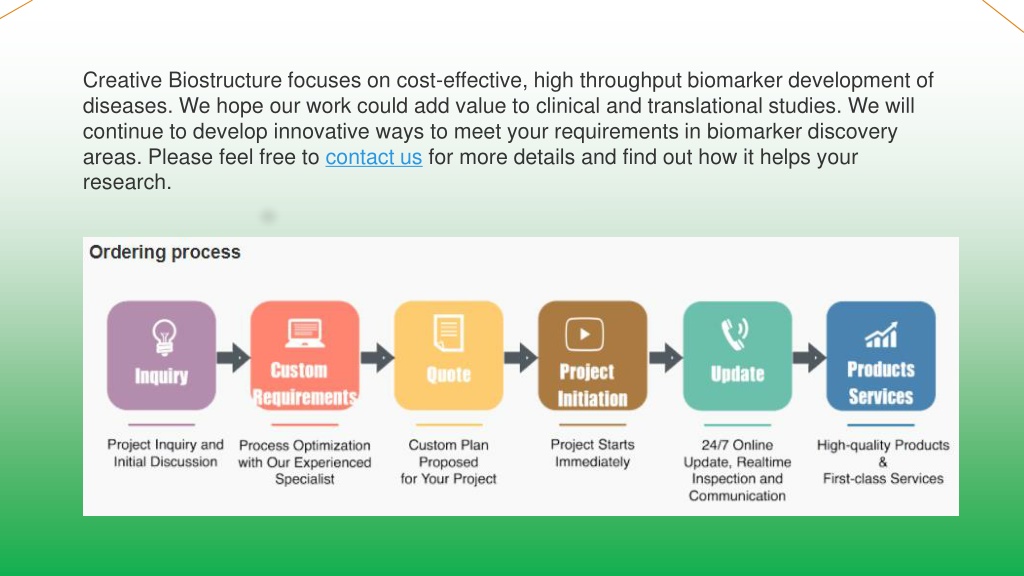 Creative Biostructure focuses on cost-effective, high throughput biomarker development of diseases. We hope our work could add value to clinical and translational studies. We will continue to develop innovative ways to meet your requirements in biomarker discovery areas. Please feel free to contact us for more details and find out how it helps your research.

Ordering process

Inquiry

Custom Requirements

Quote

Project Initiation

Update

Products Services

Project Inquiry and Initial Discussion

Process Optimization with Our Experienced Specialist

Custom Plan Proposed for Your Project

Project Starts Immediately

24/7 Online Update, Realtime Inspection and Communication

High-quality Products & First-class Services